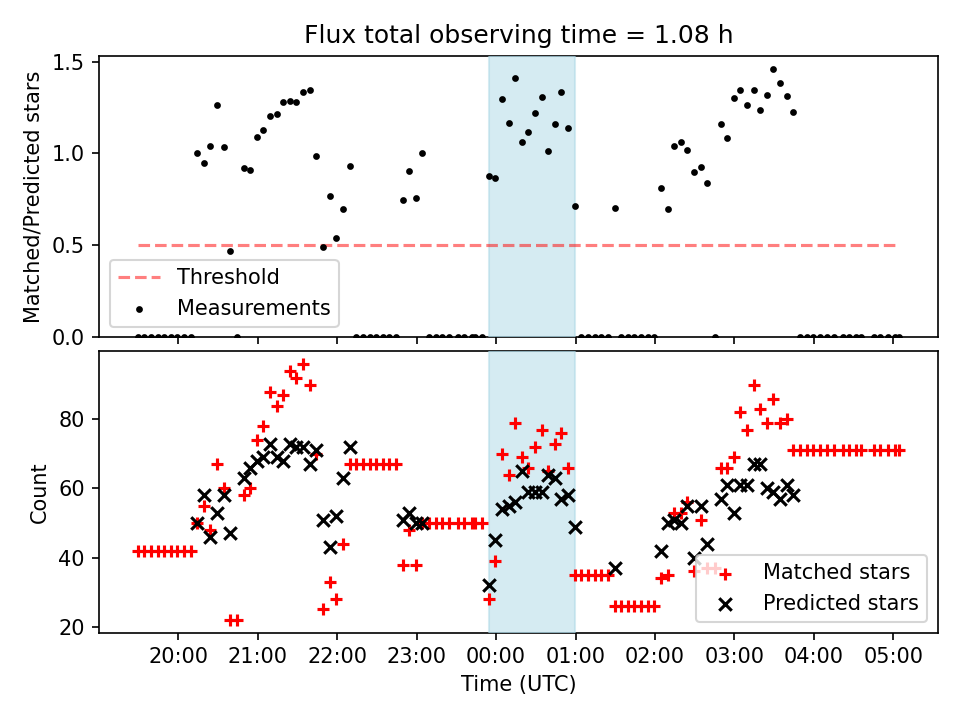 Flux total observing time = 1.08 h

Matched/Predicted stars

1.5
1.0
0.5
0.0

Threshold
Measurements

Count

80
60
40
20

Matched stars
Predicted stars

20:00 21:00 22:00 23:00 00:00 01:00 02:00 03:00 04:00 05:00

Time (UTC)